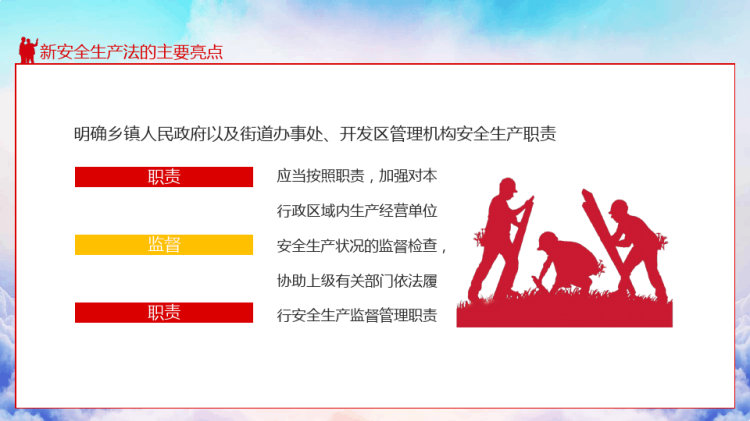 新安全生产法的主要亮点

明确乡镇人民政府以及街道办事处、开发区管理机构安全生产职责

职责

监督

职责

应当按照职责，加强对本行政区域内生产经营单位安全生产状况的监督检查，协助上级有关部门依法履行安全生产监督管理职责